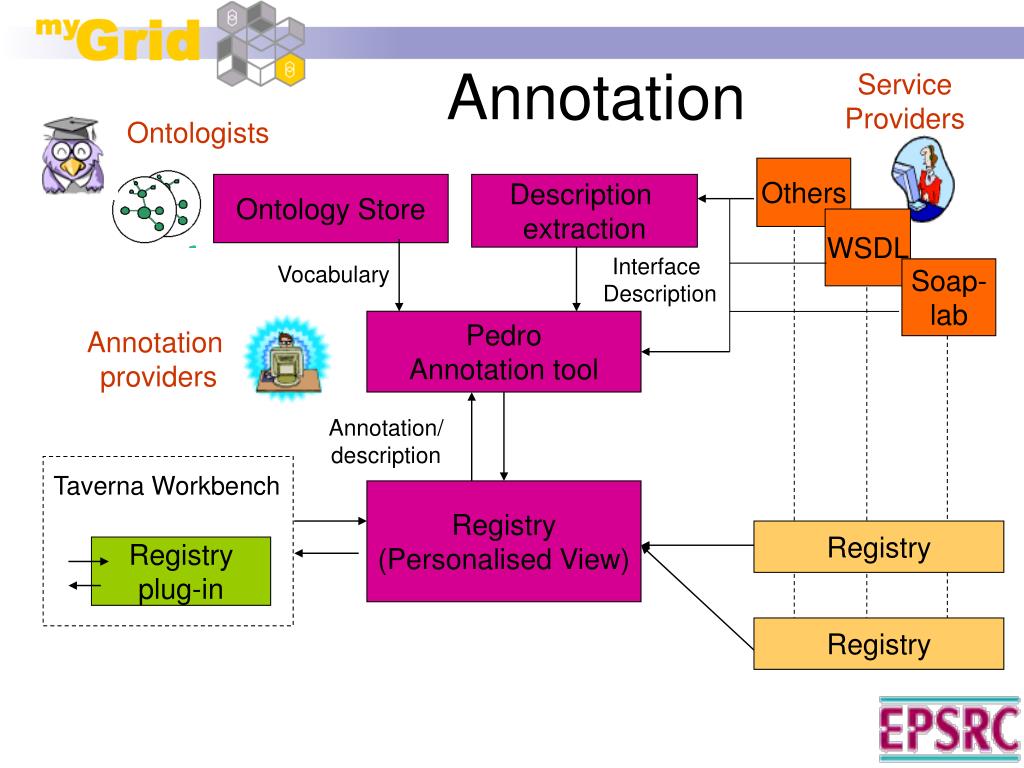 myGrid

Annotation

Service Providers

Ontologists

Ontology Store

Description extraction

Others

WSDL

Soap-lab

Vocabulary

Interface Description

Annotation providers

Pedro Annotation tool

Annotation/ description

Taverna Workbench

Registry plug-in

Registry (Personalised View)

Registry

Registry

EPSRC